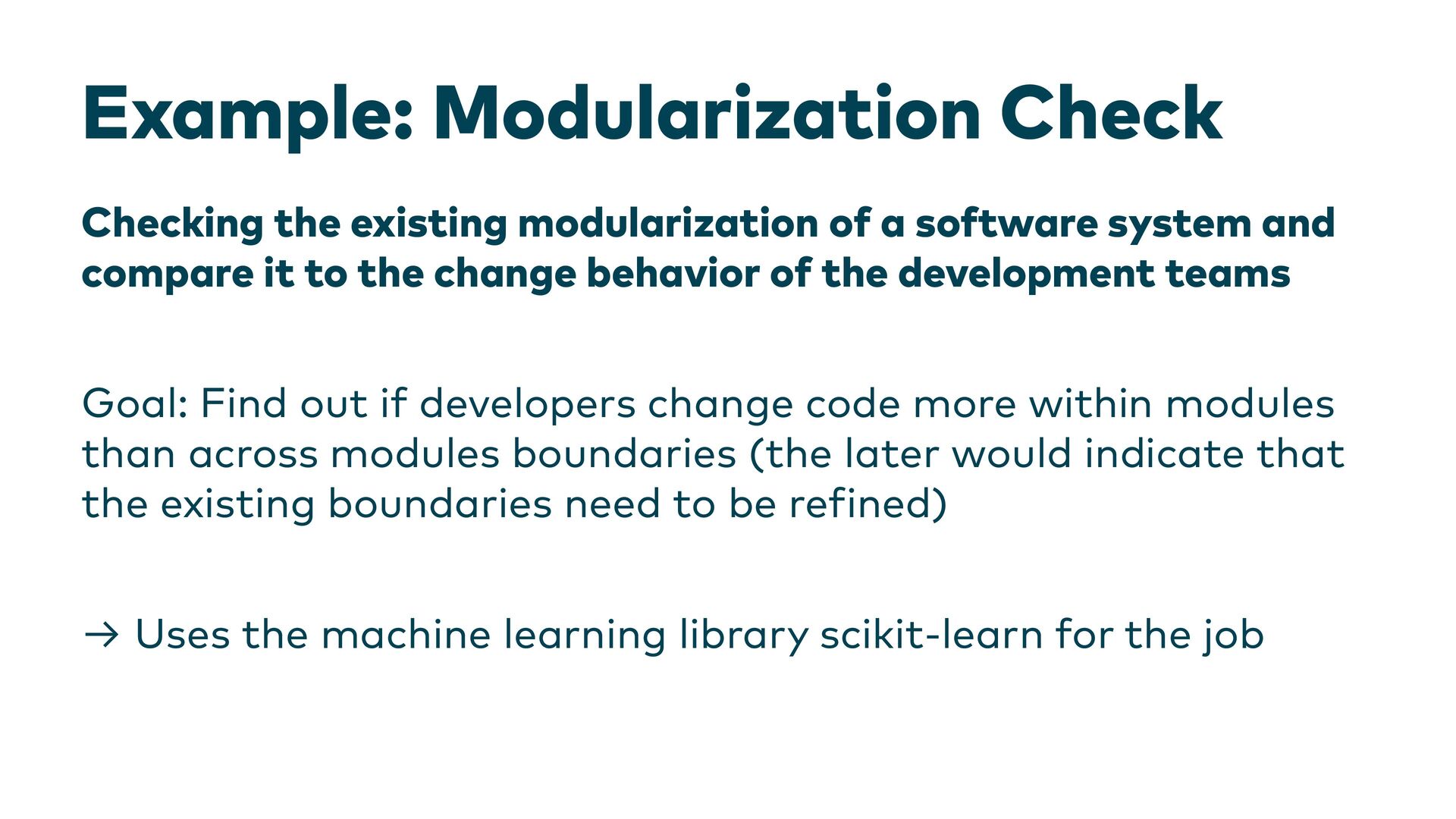 Example: Modularization Check

Checking the existing modularization of a software system and compare it to the change behavior of the development teams

Goal: Find out if developers change code more within modules than across modules boundaries (the later would indicate that the existing boundaries need to be refined)

→ Uses the machine learning library scikit-learn for the job